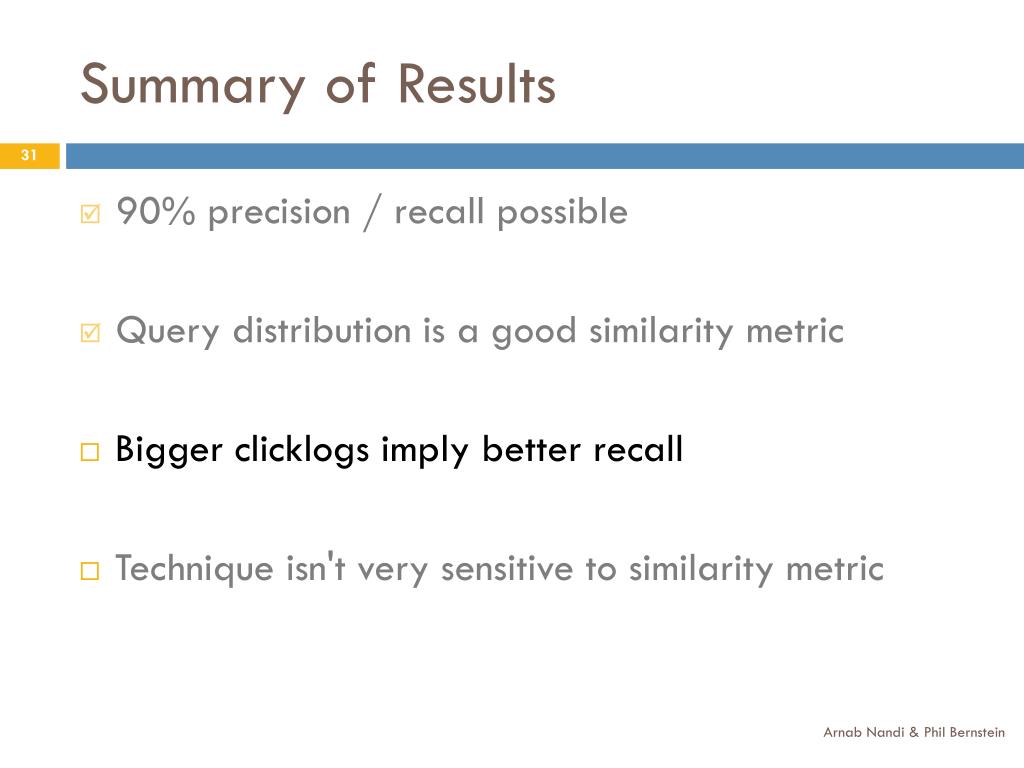 Summary of Results

31

☑ 90% precision / recall possible

☑ Query distribution is a good similarity metric

☐ Bigger clicklogs imply better recall

☐ Technique isn't very sensitive to similarity metric

Arnab Nandi & Phil Bernstein